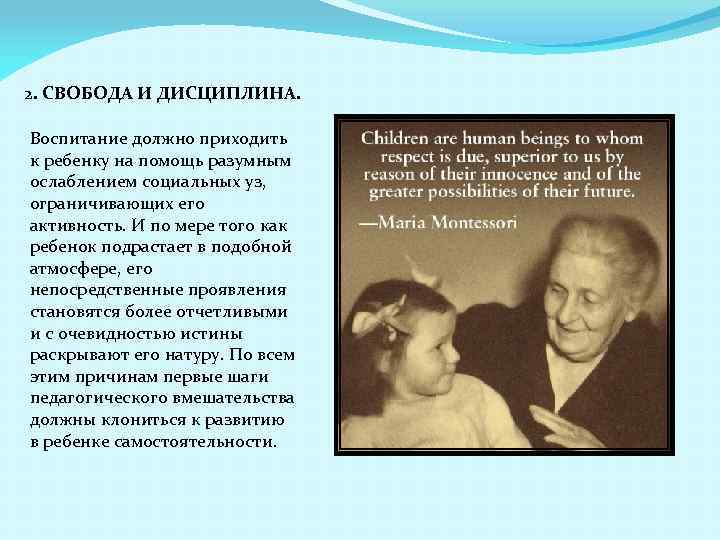 2. СВОБОДА И ДИСЦИПЛИНА.

Воспитание должно приходить к ребенку на помощь разумным ослаблением социальных уз, ограничивающих его активность. И по мере того как ребенок подрастает в подобной атмосфере, его непосредственные проявления становятся более отчетливыми и с очевидностью истины раскрывают его натуру. По всем этим причинам первые шаги педагогического вмешательства должны клониться к развитию в ребенке самостоятельности.

Children are human beings to whom respect is due, superior to us by reason of their innocence and of the greater possibilities of their future.
—Maria Montessori